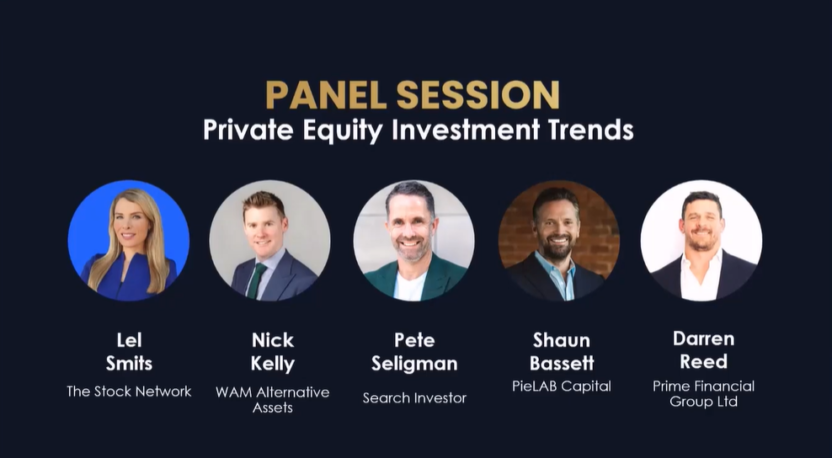 PANEL SESSION
Private Equity Investment Trends

Lel Smits
The Stock Network

Nick Kelly
WAM Alternative Assets

Pete Seligman
Search Investor

Shaun Bassett
PieLAB Capital

Darren Reed
Prime Financial Group Ltd